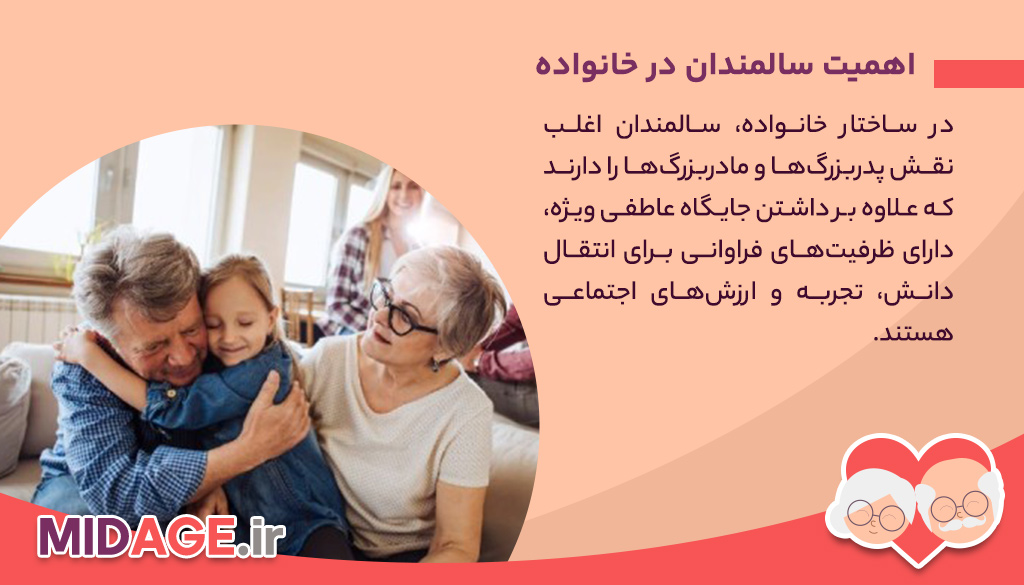 اهمیت سالمندان در خانواده

در ساختار خانواده، سالمندان اغلب نقش پدربزرگ‌ها و مادربزرگ‌ها را دارند که علاوه برداشتن جایگاه عاطفی ویژه، دارای ظرفیت‌های فراوانی برای انتقال دانش، تجربه و ارزش‌های اجتماعی هستند.

MIDAGE.ir